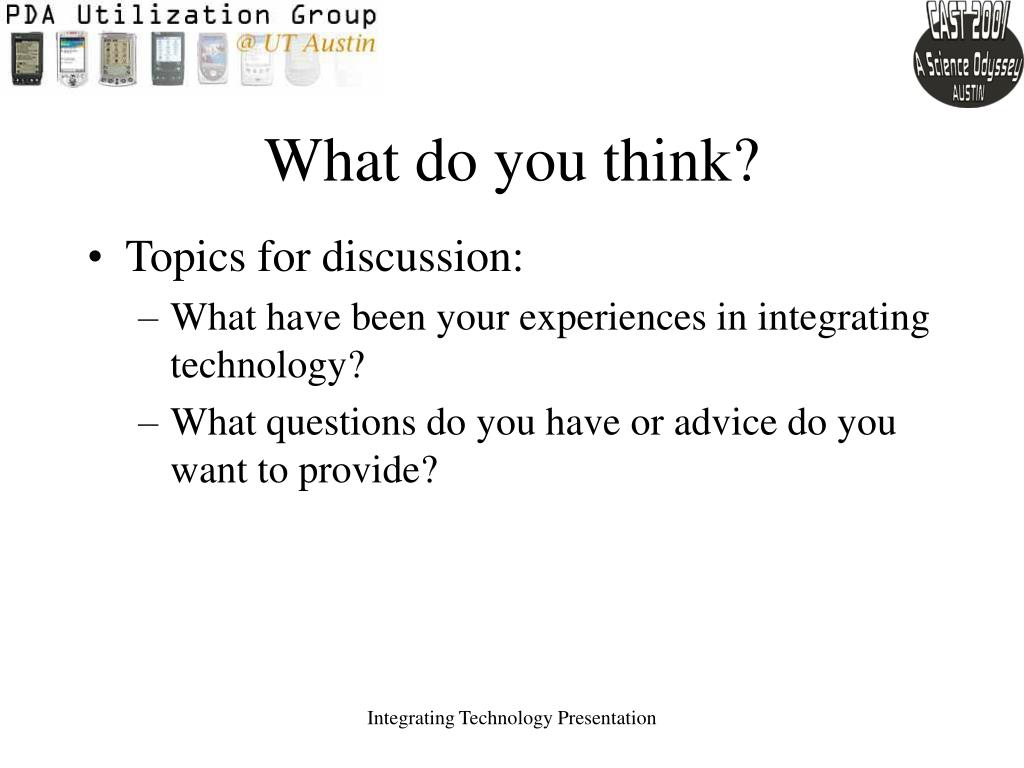 PDA Utilization Group
@ UT Austin

CAST 2001
A Science Odyssey
AUSTIN

What do you think?

• Topics for discussion:
– What have been your experiences in integrating technology?
– What questions do you have or advice do you want to provide?

Integrating Technology Presentation